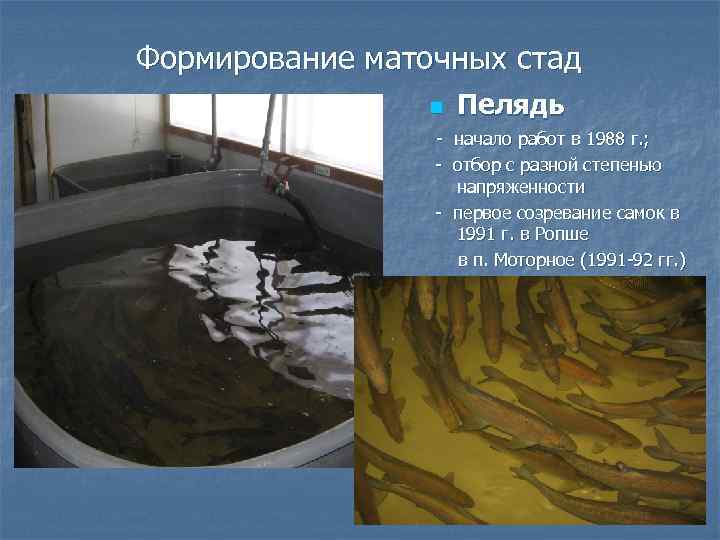 Формирование маточных стад

Пелядь

- начало работ в 1988 г.;

- отбор с разной степенью напряженности

- первое созревание самок в 1991 г. в Ропше

в п. Моторное (1991-92 гг.)